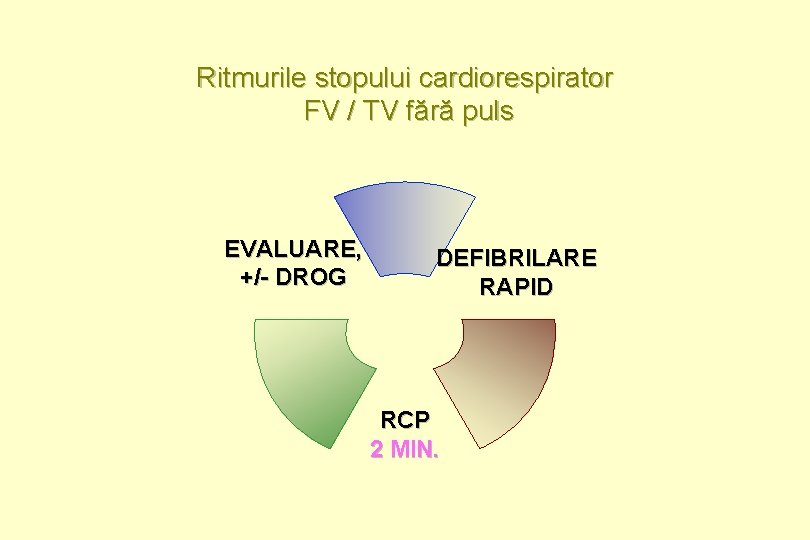 Ritmurile stopului cardiorespirator
FV / TV fără puls

EVALUARE,
+/- DROG

DEFIBRILARE
RAPID

RCP
2 MIN.